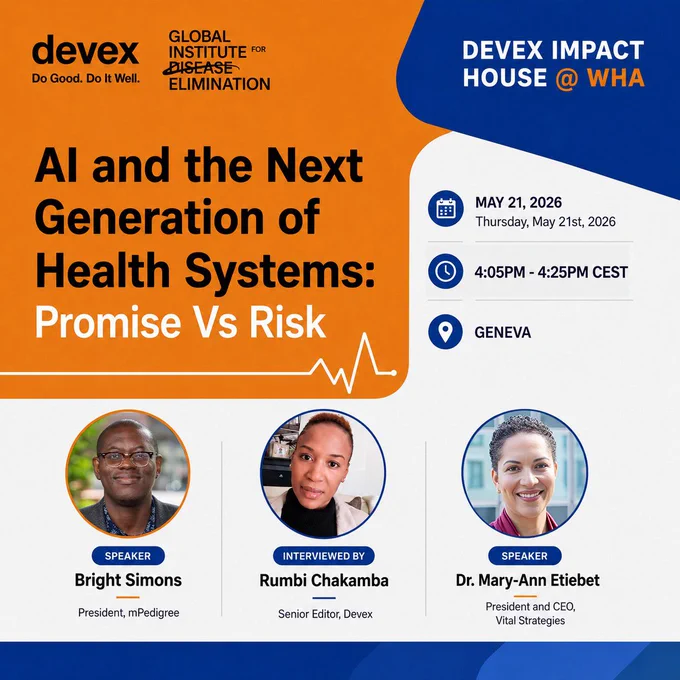 devex
Do Good. Do It Well.

GLOBAL INSTITUTE FOR DISEASE ELIMINATION

DEVEX IMPACT HOUSE @ WHA

AI and the Next Generation of Health Systems: Promise Vs Risk

MAY 21, 2026
Thursday, May 21st, 2026

4:05PM - 4:25PM CEST

GENEVA

SPEAKER
Bright Simons
President, mPedigree

INTERVIEWED BY
Rumbi Chakamba
Senior Editor, Devex

SPEAKER
Dr. Mary-Ann Etiebet
President and CEO, Vital Strategies